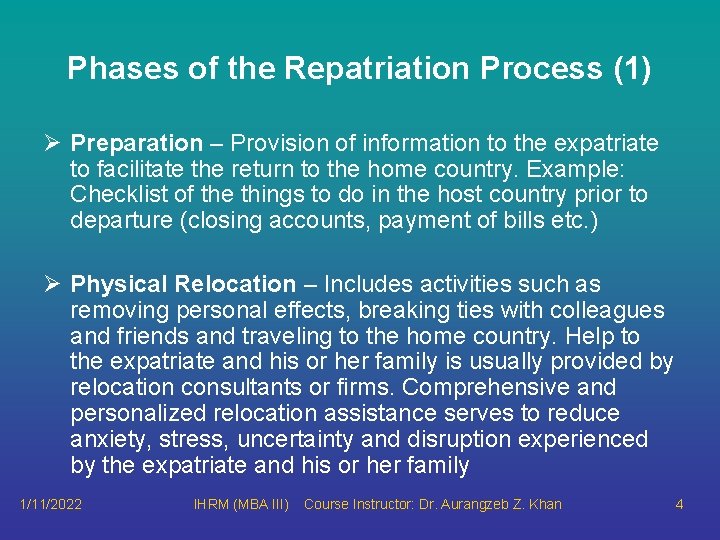 Phases of the Repatriation Process (1)

➢ Preparation – Provision of information to the expatriate to facilitate the return to the home country. Example: Checklist of the things to do in the host country prior to departure (closing accounts, payment of bills etc.)

➢ Physical Relocation – Includes activities such as removing personal effects, breaking ties with colleagues and friends and traveling to the home country. Help to the expatriate and his or her family is usually provided by relocation consultants or firms. Comprehensive and personalized relocation assistance serves to reduce anxiety, stress, uncertainty and disruption experienced by the expatriate and his or her family

1/11/2022 IHRM (MBA III) Course Instructor: Dr. Aurangzeb Z. Khan 4